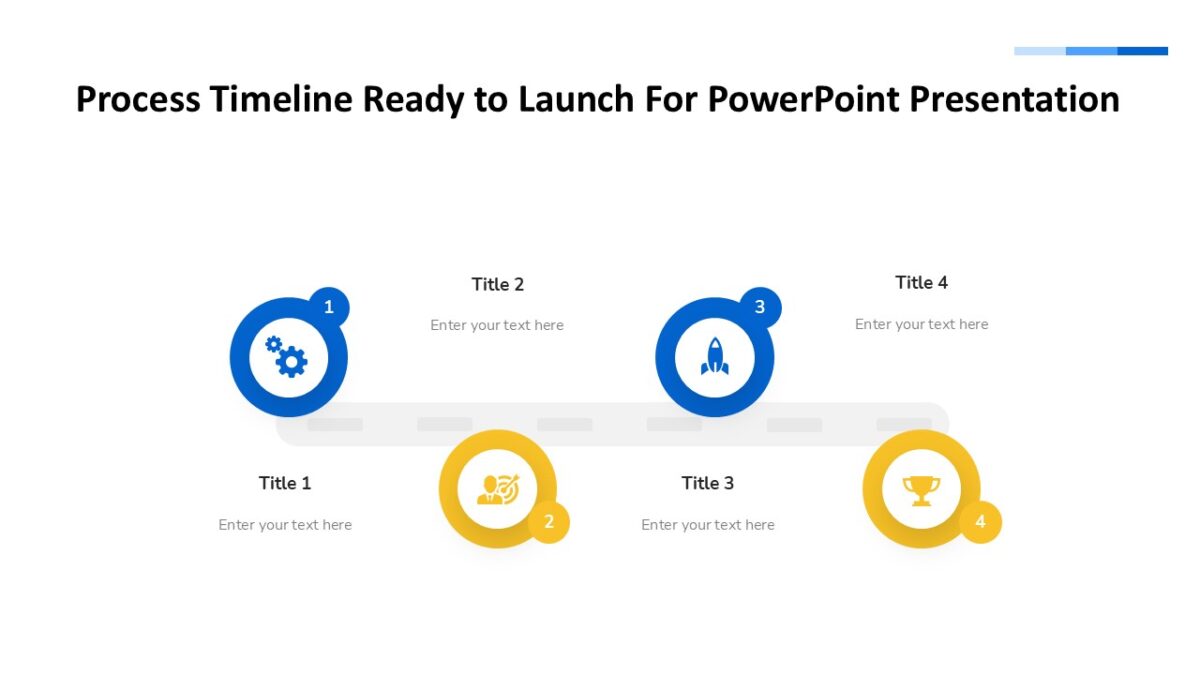 Process Timeline Ready to Launch For PowerPoint Presentation

1

Title 2

Enter your text here

3

Title 4

Enter your text here

Title 1

Enter your text here

2

Title 3

Enter your text here

4